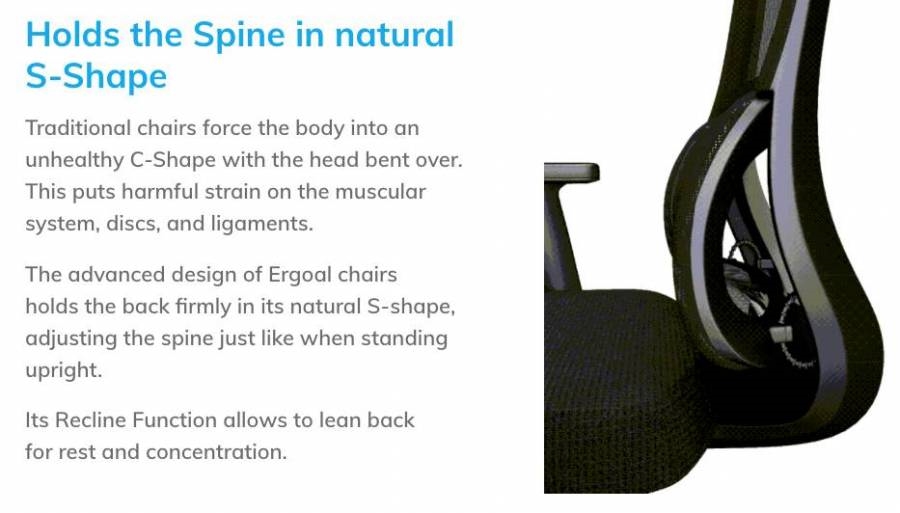 Holds the Spine in natural S-Shape

Traditional chairs force the body into an unhealthy C-Shape with the head bent over. This puts harmful strain on the muscular system, discs, and ligaments.

The advanced design of Ergoal chairs holds the back firmly in its natural S-shape, adjusting the spine just like when standing upright.

Its Recline Function allows to lean back for rest and concentration.